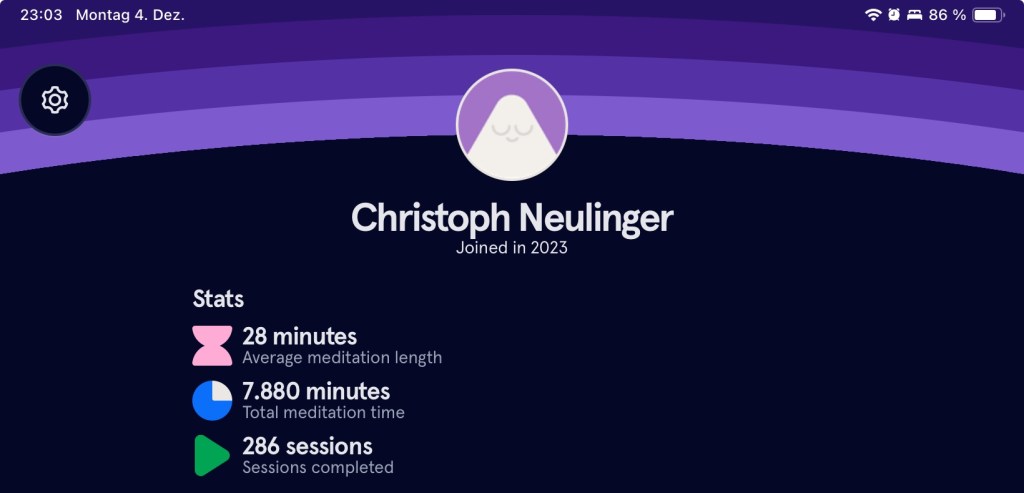 23:03 Montag 4. Dez.

86 %

Christoph Neulinger
Joined in 2023

Stats

28 minutes
Average meditation length

7.880 minutes
Total meditation time

286 sessions
Sessions completed